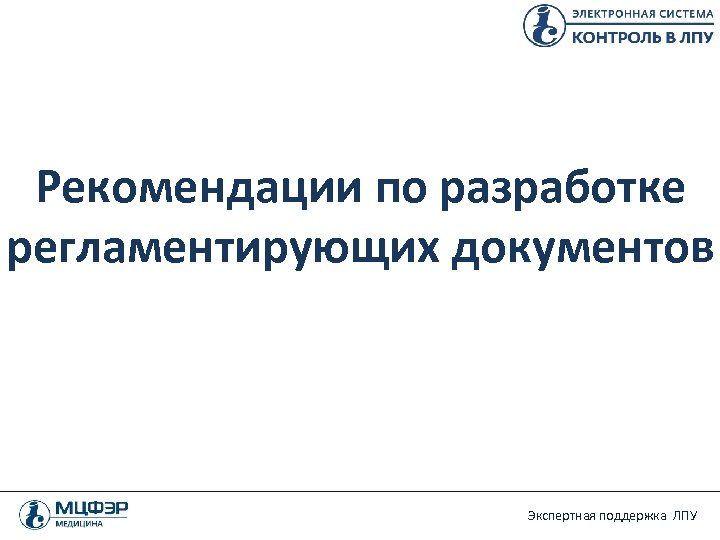 ЭЛЕКТРОННАЯ СИСТЕМА
КОНТРОЛЬ В ЛПУ

Рекомендации по разработке регламентирующих документов

МЦФЭР
МЕДИЦИНА

Экспертная поддержка ЛПУ